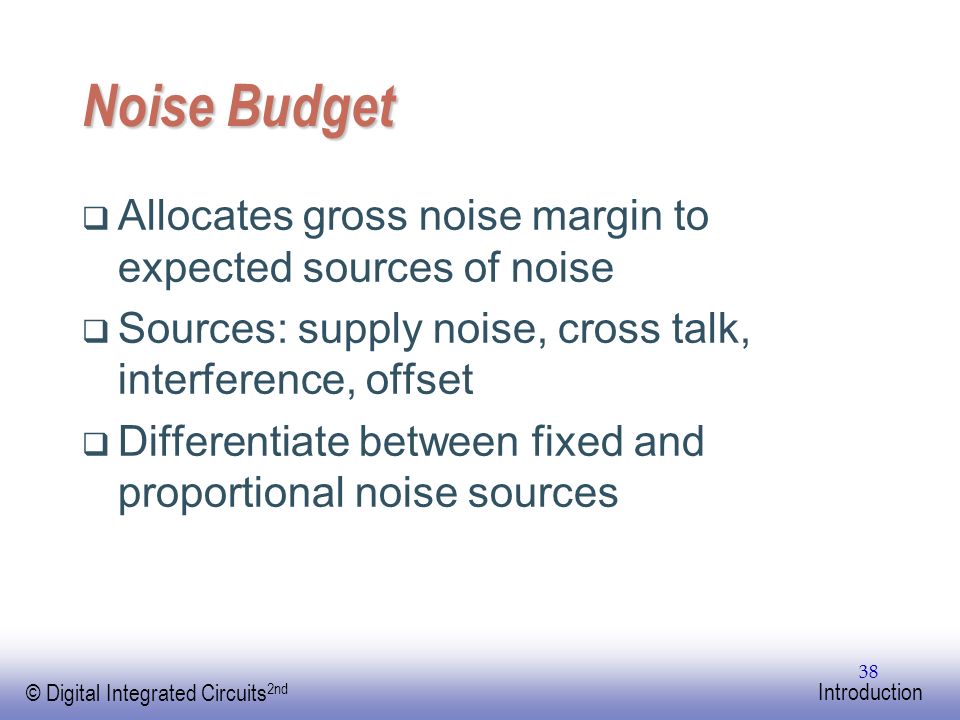 Noise Budget

❑ Allocates gross noise margin to expected sources of noise

❑ Sources: supply noise, cross talk, interference, offset

❑ Differentiate between fixed and proportional noise sources

© Digital Integrated Circuits$^{2nd}$

38

Introduction